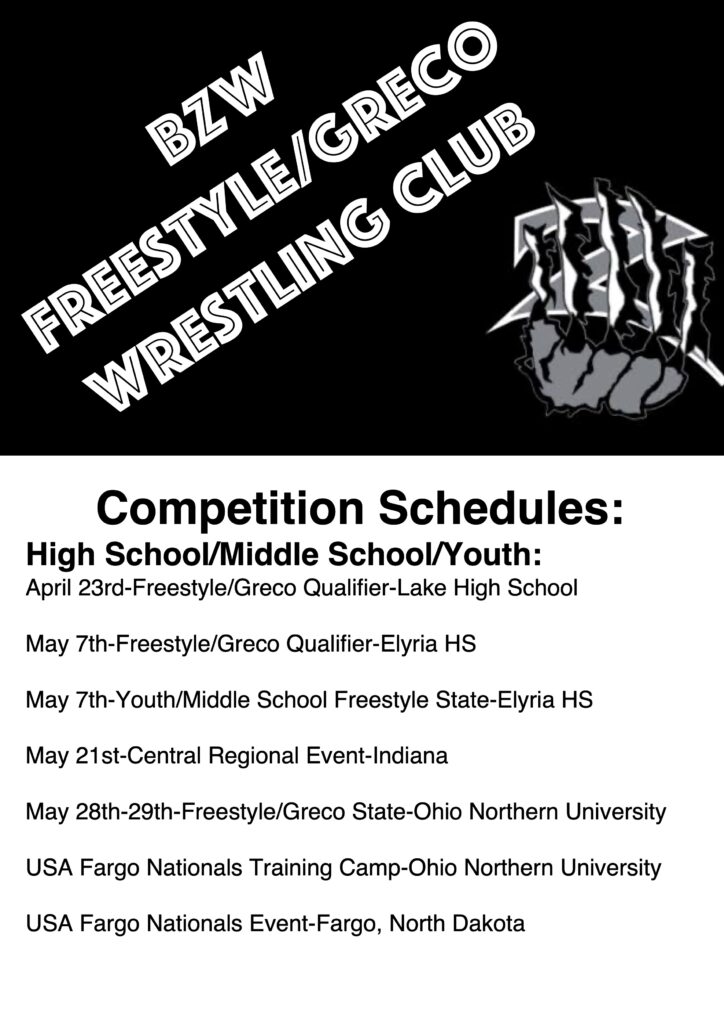 BZW
FREESTYLE/GRECO
WRESTLING CLUB

Competition Schedules:

High School/Middle School/Youth:

April 23rd-Freestyle/Greco Qualifier-Lake High School

May 7th-Freestyle/Greco Qualifier-Elyria HS

May 7th-Youth/Middle School Freestyle State-Elyria HS

May 21st-Central Regional Event-Indiana

May 28th-29th-Freestyle/Greco State-Ohio Northern University

USA Fargo Nationals Training Camp-Ohio Northern University

USA Fargo Nationals Event-Fargo, North Dakota